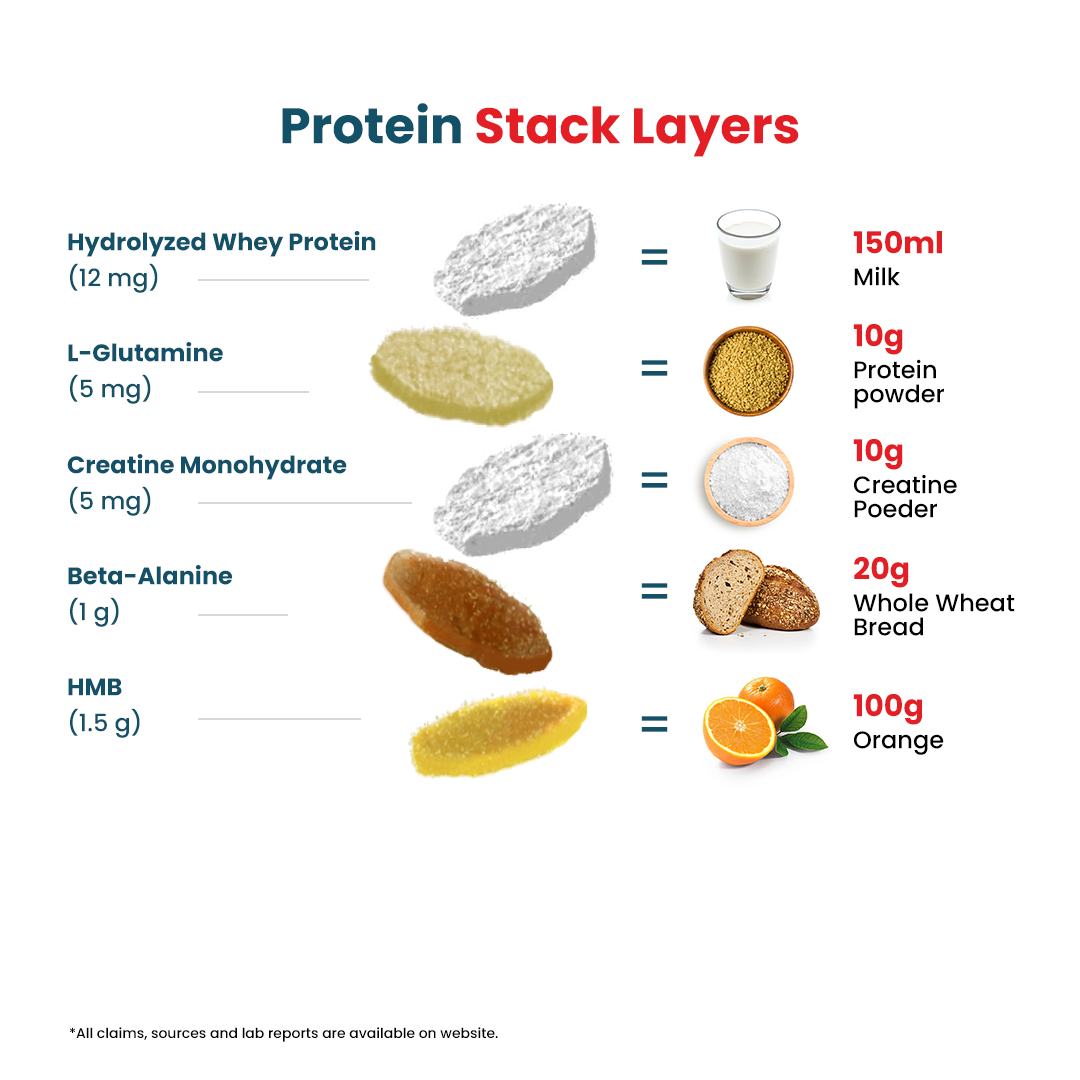 Protein Stack Layers

Hydrolyzed Whey Protein
(12 mg)

=

150ml
Milk

L-Glutamine
(5 mg)

=

10g
Protein powder

Creatine Monohydrate
(5 mg)

=

10g
Creatine Poeder

Beta-Alanine
(1 g)

=

20g
Whole Wheat Bread

HMB
(1.5 g)

=

100g
Orange

*All claims, sources and lab reports are available on website.